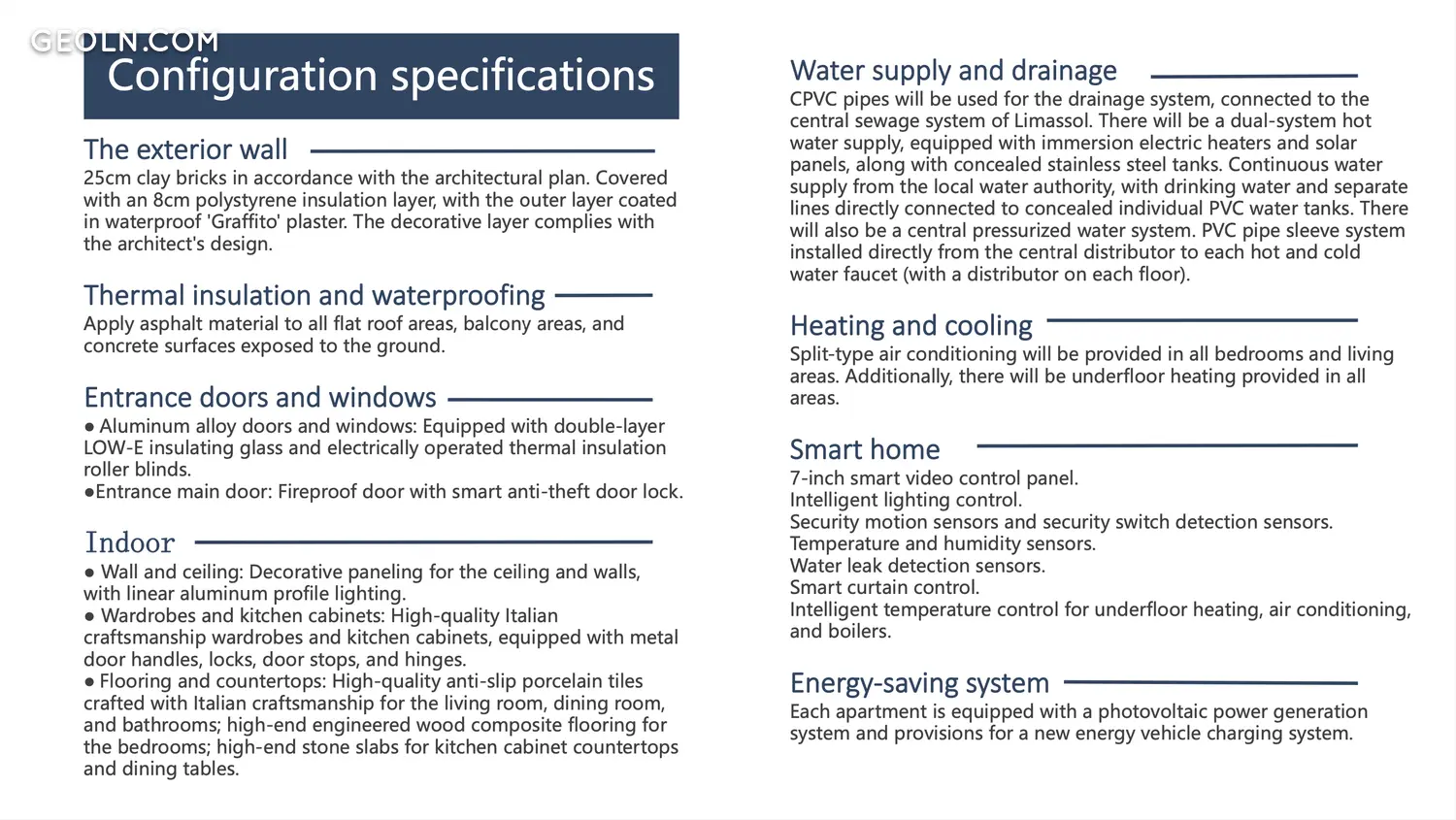 GEOLN.COM

Configuration specifications

The exterior wall

25cm clay bricks in accordance with the architectural plan. Covered with an 8cm polystyrene insulation layer, with the outer layer coated in waterproof 'Graffito' plaster. The decorative layer complies with the architect's design.

Thermal insulation and waterproofing

Apply asphalt material to all flat roof areas, balcony areas, and concrete surfaces exposed to the ground.

Entrance doors and windows

● Aluminum alloy doors and windows: Equipped with double-layer LOW-E insulating glass and electrically operated thermal insulation roller blinds.
●Entrance main door: Fireproof door with smart anti-theft door lock.

Indoor

● Wall and ceiling: Decorative paneling for the ceiling and walls, with linear aluminum profile lighting.
● Wardrobes and kitchen cabinets: High-quality Italian craftsmanship wardrobes and kitchen cabinets, equipped with metal door handles, locks, door stops, and hinges.
● Flooring and countertops: High-quality anti-slip porcelain tiles crafted with Italian craftsmanship for the living room, dining room, and bathrooms; high-end engineered wood composite flooring for the bedrooms; high-end stone slabs for kitchen cabinet countertops and dining tables.

Water supply and drainage

CPVC pipes will be used for the drainage system, connected to the central sewage system of Limassol. There will be a dual-system hot water supply, equipped with immersion electric heaters and solar panels, along with concealed stainless steel tanks. Continuous water supply from the local water authority, with drinking water and separate lines directly connected to concealed individual PVC water tanks. There will also be a central pressurized water system. PVC pipe sleeve system installed directly from the central distributor to each hot and cold water faucet (with a distributor on each floor).

Heating and cooling

Split-type air conditioning will be provided in all bedrooms and living areas. Additionally, there will be underfloor heating provided in all areas.

Smart home

7-inch smart video control panel.
Intelligent lighting control.
Security motion sensors and security switch detection sensors.
Temperature and humidity sensors.
Water leak detection sensors.
Smart curtain control.
Intelligent temperature control for underfloor heating, air conditioning, and boilers.

Energy-saving system

Each apartment is equipped with a photovoltaic power generation system and provisions for a new energy vehicle charging system.